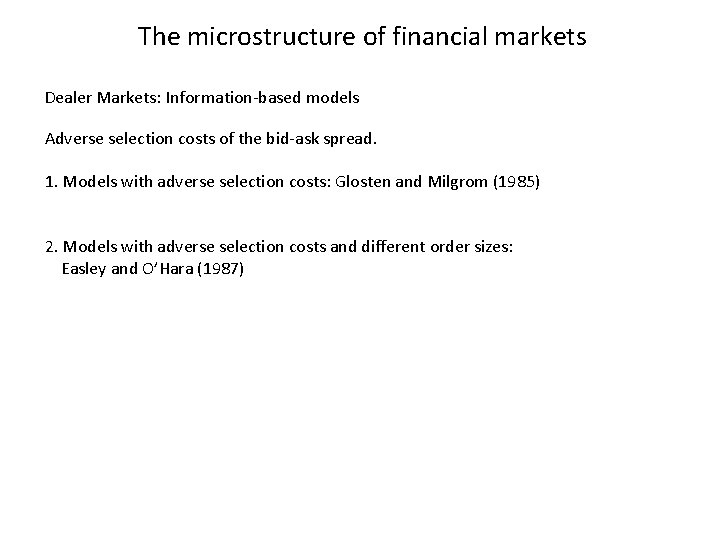 The microstructure of financial markets

Dealer Markets: Information-based models

Adverse selection costs of the bid-ask spread.

1. Models with adverse selection costs: Glosten and Milgrom (1985)

2. Models with adverse selection costs and different order sizes: Easley and O'Hara (1987)